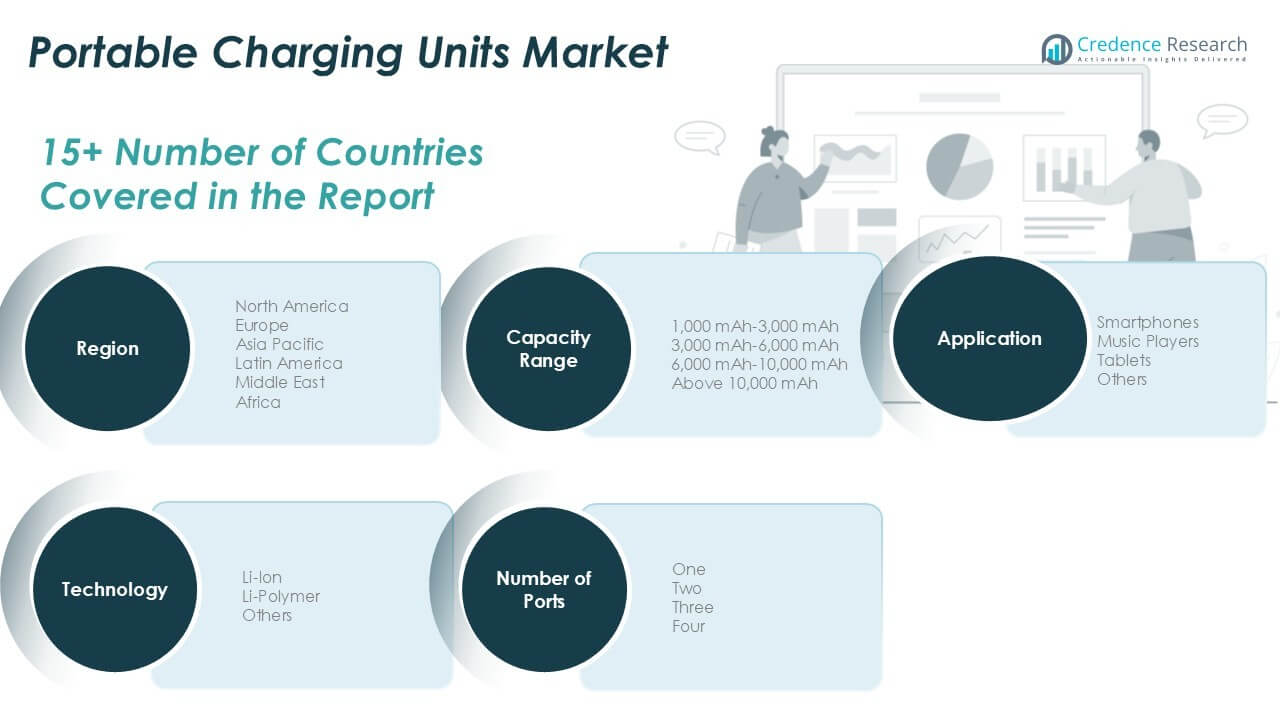 Portable Charging Units Market

Credence Research
Actionable Insights Delivered

15+ Number of Countries Covered in the Report

Region

North America
Europe
Asia Pacific
Latin America
Middle East
Africa

Capacity Range

1,000 mAh-3,000 mAh
3,000 mAh-6,000 mAh
6,000 mAh-10,000 mAh
Above 10,000 mAh

Application

Smartphones
Music Players
Tablets
Others

Technology

Li-Ion
Li-Polymer
Others

Number of Ports

One
Two
Three
Four